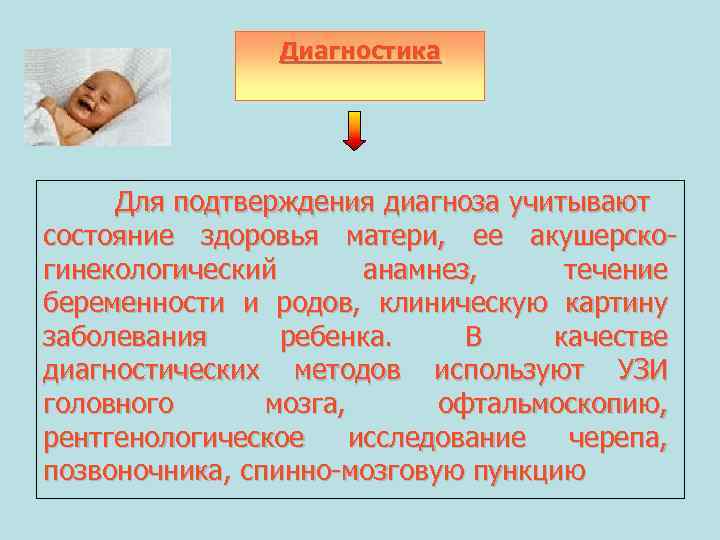 Диагностика

Для подтверждения диагноза учитывают состояние здоровья матери, ее акушерско-гинекологический анамнез, течение беременности и родов, клиническую картину заболевания ребенка. В качестве диагностических методов используют УЗИ головного мозга, офтальмоскопию, рентгенологическое исследование черепа, позвоночника, спинно-мозговую пункцию